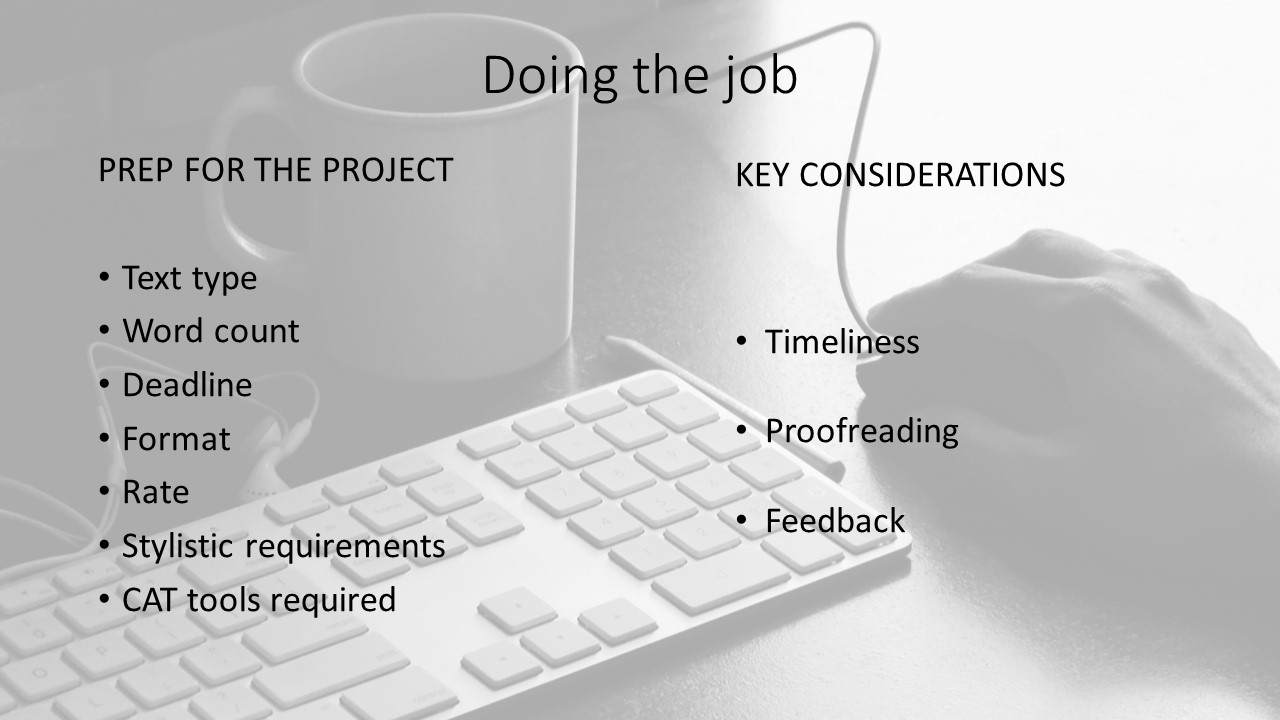 Doing the job

PREP FOR THE PROJECT

• Text type
• Word count
• Deadline
• Format
• Rate
• Stylistic requirements
• CAT tools required

KEY CONSIDERATIONS

• Timeliness

• Proofreading

• Feedback